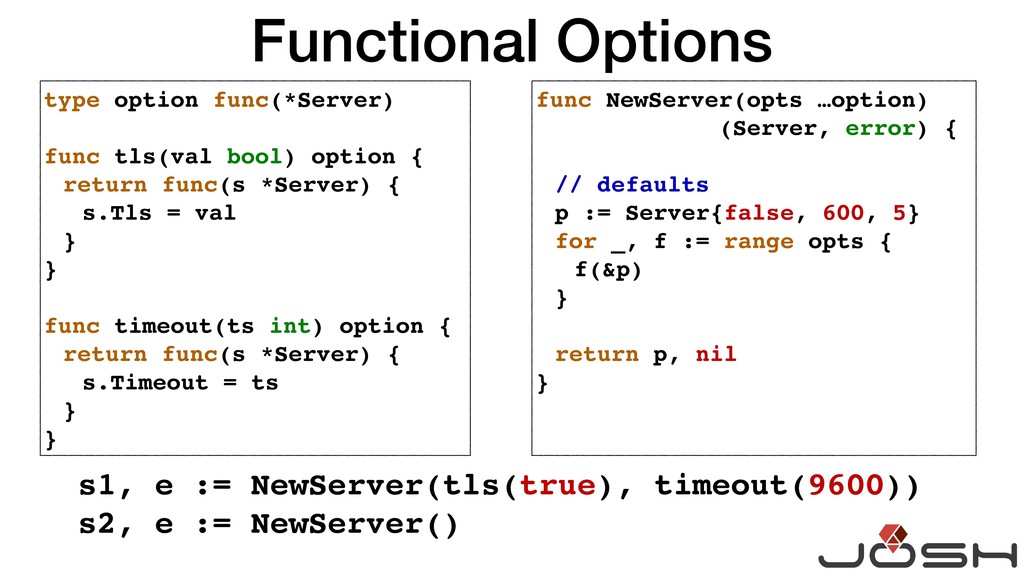 Functional Options

type option func(*Server)

func tls(val bool) option {
 return func(s *Server) {
  s.Tls = val
 }
}

func timeout(ts int) option {
 return func(s *Server) {
  s.Timeout = ts
 }
}

func NewServer(opts …option)
              (Server, error) {

 // defaults
 p := Server{false, 600, 5}
 for _, f := range opts {
  f(&p)
 }

 return p, nil
}

s1, e := NewServer(tls(true), timeout(9600))
s2, e := NewServer()

JOSH